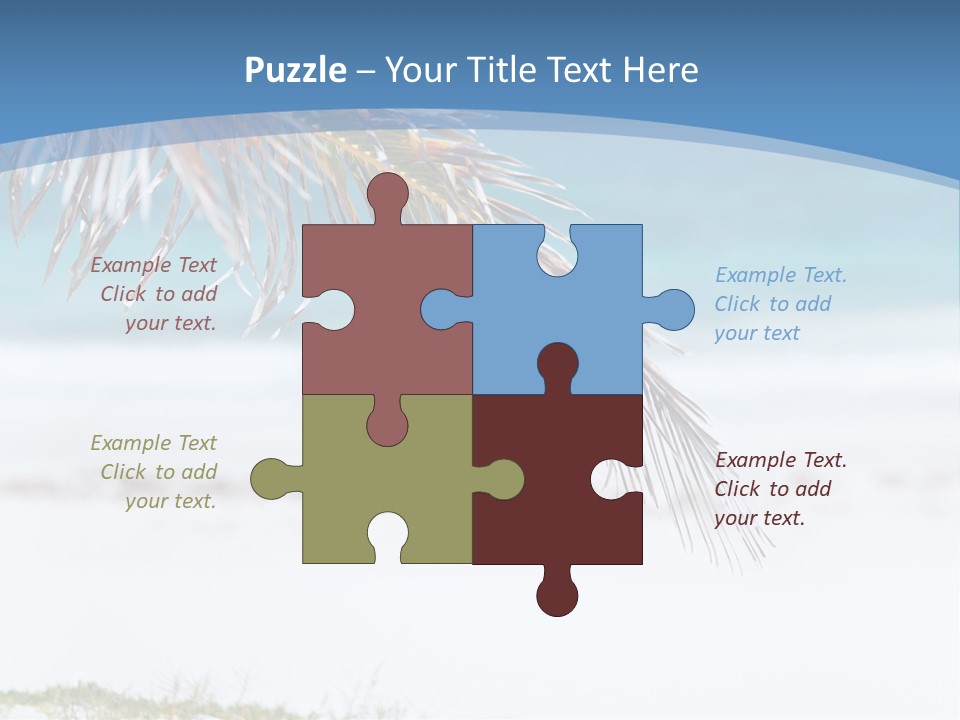 Puzzle – Your Title Text Here

Example Text
Click to add
your text.

Example Text.
Click to add
your text

Example Text
Click to add
your text.

Example Text.
Click to add
your text.